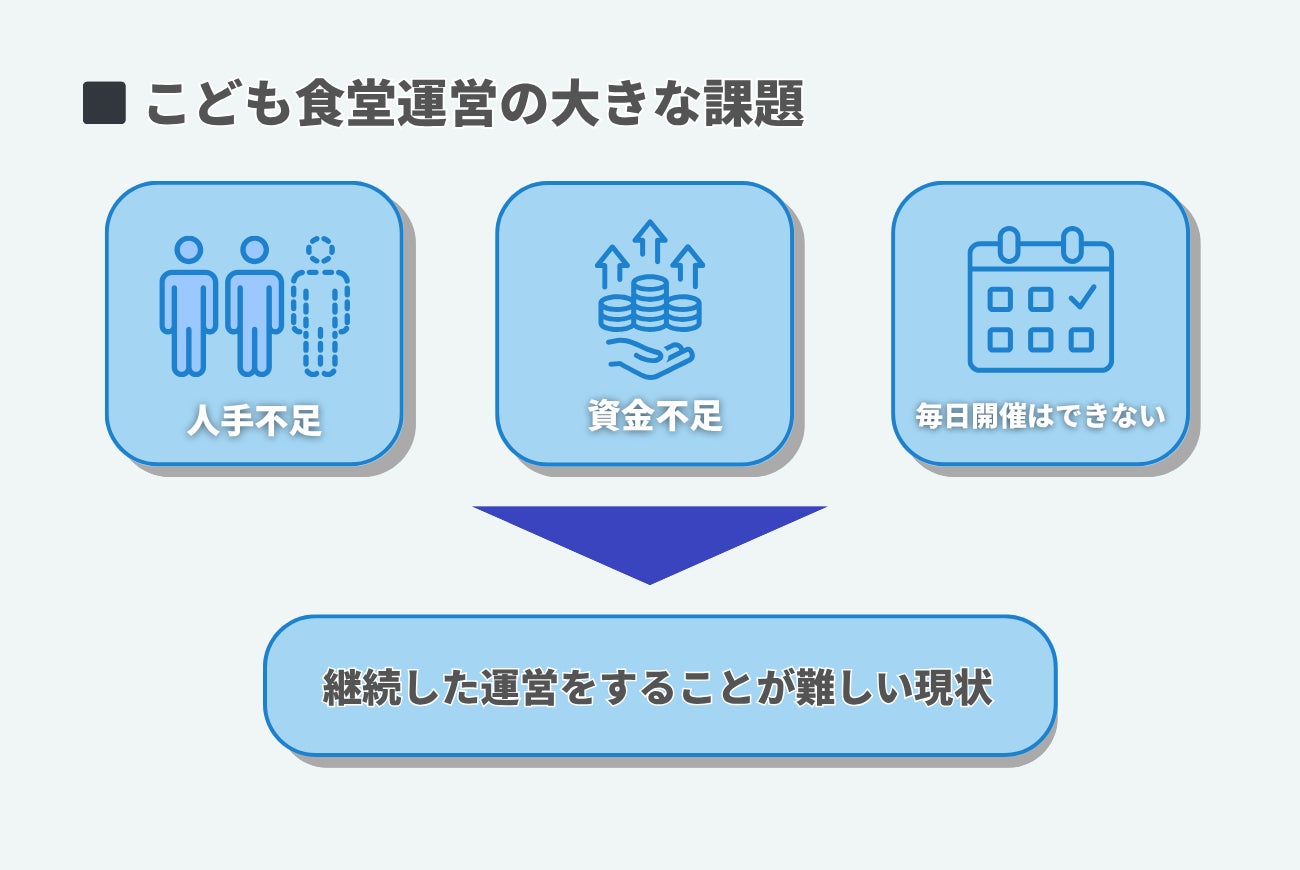 ■ こども食堂運営の大きな課題

人手不足

資金不足

毎日開催はできない

継続した運営をすることが難しい現状